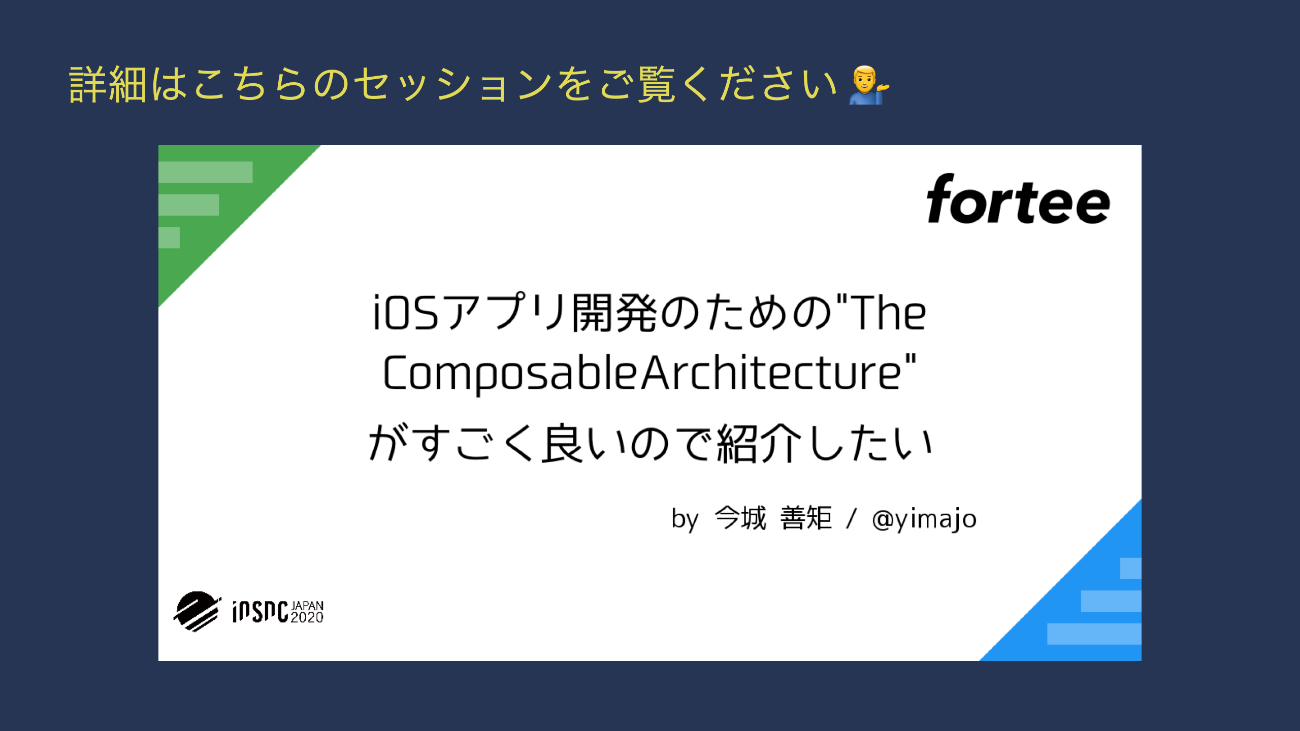 詳細はこちらのセッションをご覧ください 💁‍♂️

fortee

iOSアプリ開発のための"The ComposableArchitecture" がすごく良いので紹介したい

by 今城 善矩 / @yimajo

iOSDC JAPAN 2020